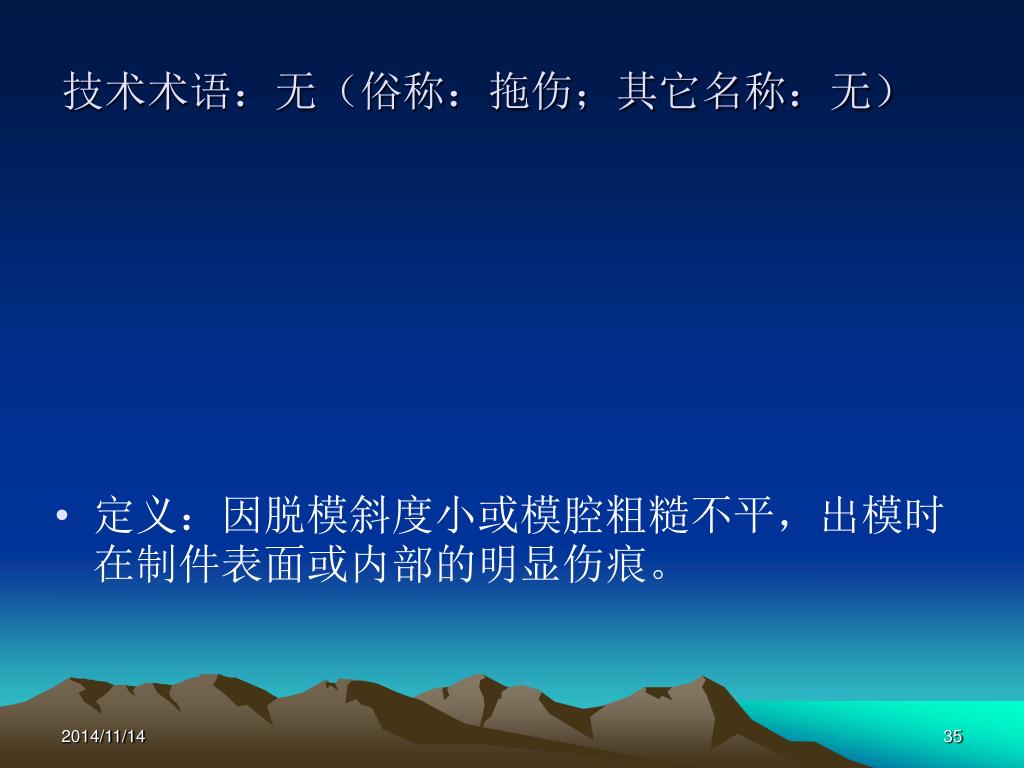 技术术语：无（俗称：拖伤；其它名称：无）

• 定义：因脱模斜度小或模腔粗糙不平，出模时在制件表面或内部的明显伤痕。

2014/11/14

35